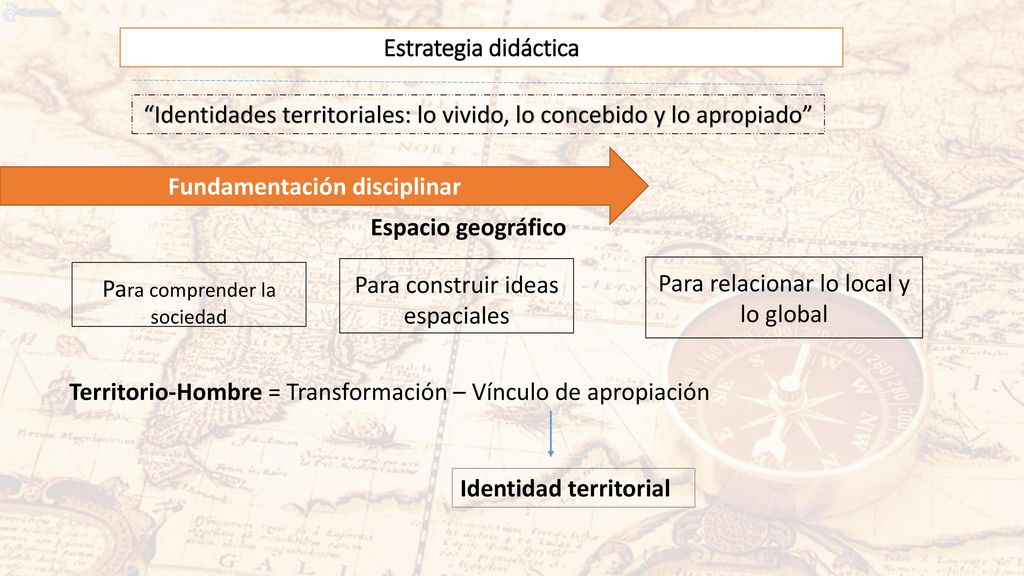 Estrategia didáctica

“Identidades territoriales: lo vivido, lo concebido y lo apropiado”

Fundamentación disciplinar

Espacio geográfico

Para comprender la sociedad

Para construir ideas espaciales

Para relacionar lo local y lo global

Territorio-Hombre = Transformación – Vínculo de apropiación

Identidad territorial